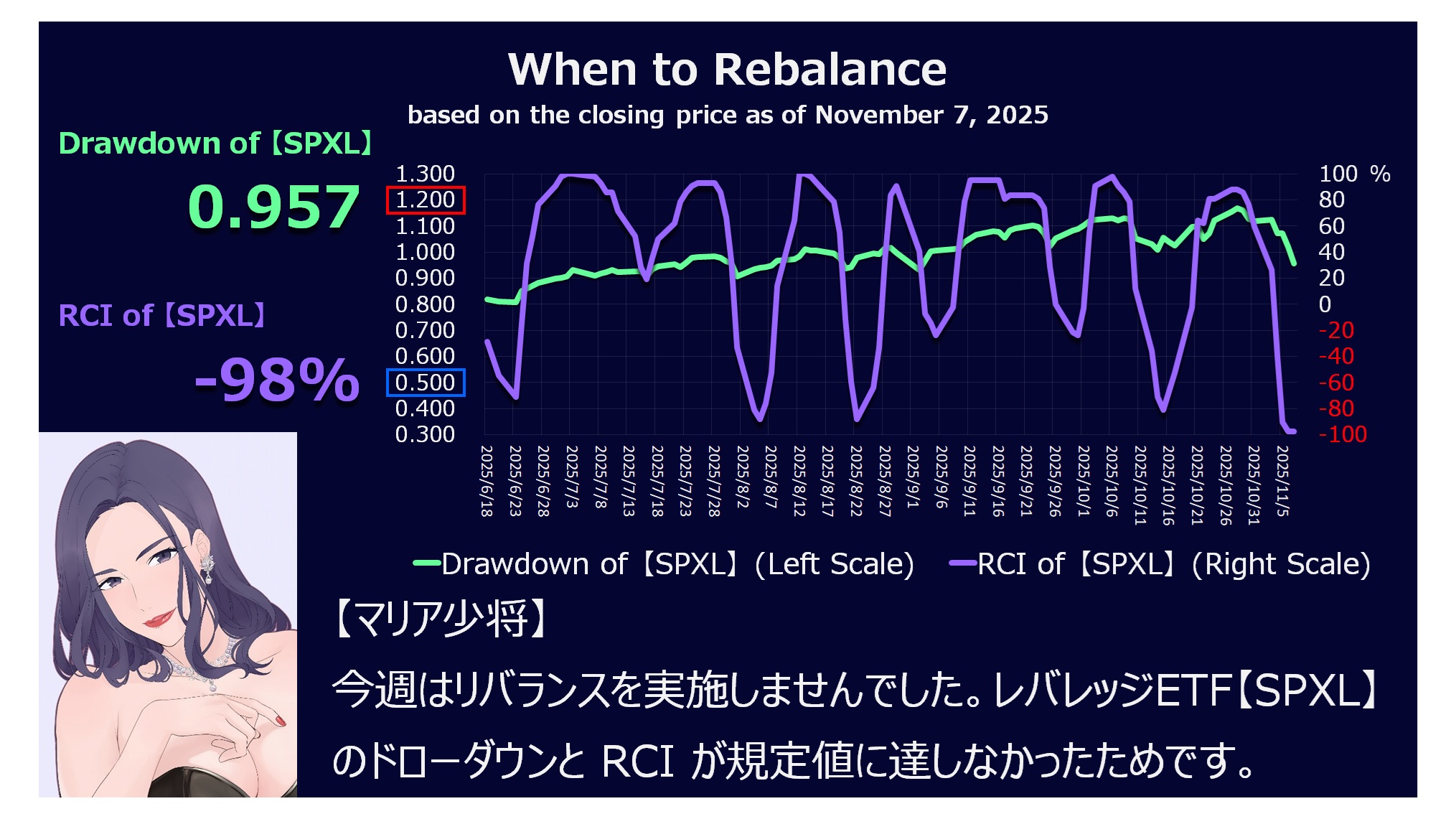 When to Rebalance

based on the closing price as of November 7, 2025

Drawdown of【SPXL】

0.957

RCI of【SPXL】

-98%

1.300
1.200
1.100
1.000
0.900
0.800
0.700
0.600
0.500
0.400
0.300

100 %
80
60
40
20
0
-20
-40
-60
-80
-100

2025/6/18
2025/6/23
2025/6/28
2025/7/3
2025/7/8
2025/7/13
2025/7/18
2025/7/23
2025/7/28
2025/8/2
2025/8/7
2025/8/12
2025/8/17
2025/8/22
2025/8/27
2025/9/1
2025/9/6
2025/9/11
2025/9/16
2025/9/21
2025/9/26
2025/10/1
2025/10/6
2025/10/11
2025/10/16
2025/10/21
2025/10/26
2025/10/31
2025/11/5

Drawdown of【SPXL】(Left Scale)  RCI of【SPXL】(Right Scale)

【マリア少将】

今週はリバランスを実施しませんでした。レバレッジETF【SPXL】のドローダウンと RCI が規定値に達しなかったためです。